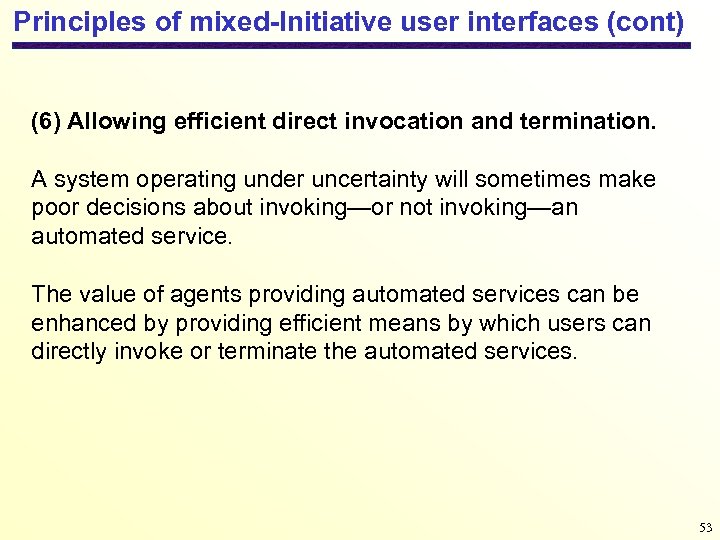 Principles of mixed-Initiative user interfaces (cont)

(6) Allowing efficient direct invocation and termination.

A system operating under uncertainty will sometimes make poor decisions about invoking—or not invoking—an automated service.

The value of agents providing automated services can be enhanced by providing efficient means by which users can directly invoke or terminate the automated services.

53